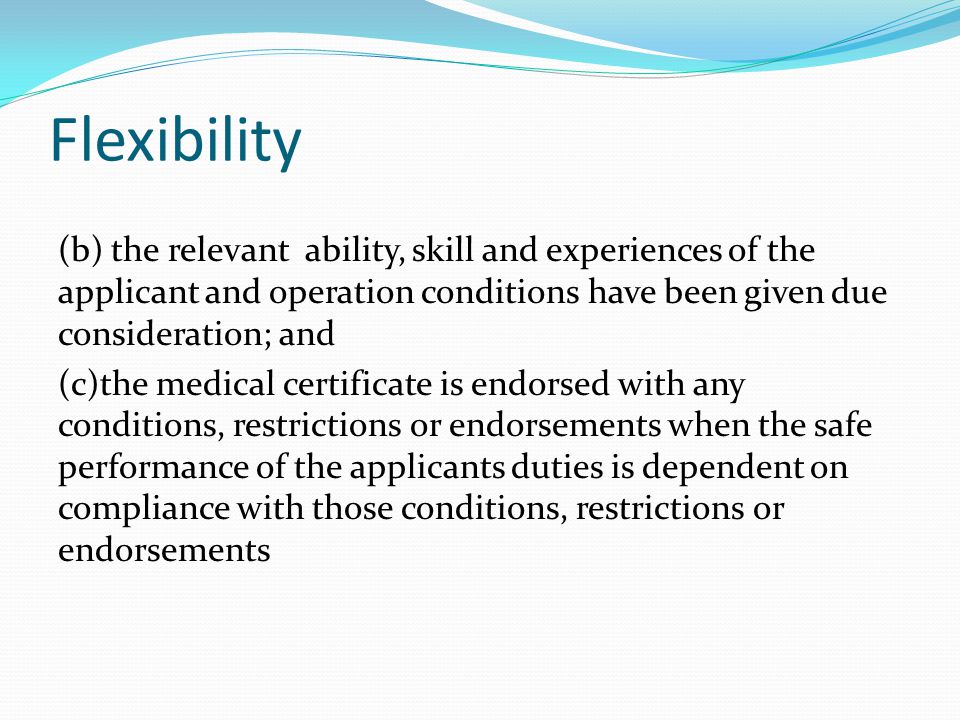 Flexibility

(b) the relevant ability, skill and experiences of the applicant and operation conditions have been given due consideration; and

(c)the medical certificate is endorsed with any conditions, restrictions or endorsements when the safe performance of the applicants duties is dependent on compliance with those conditions, restrictions or endorsements